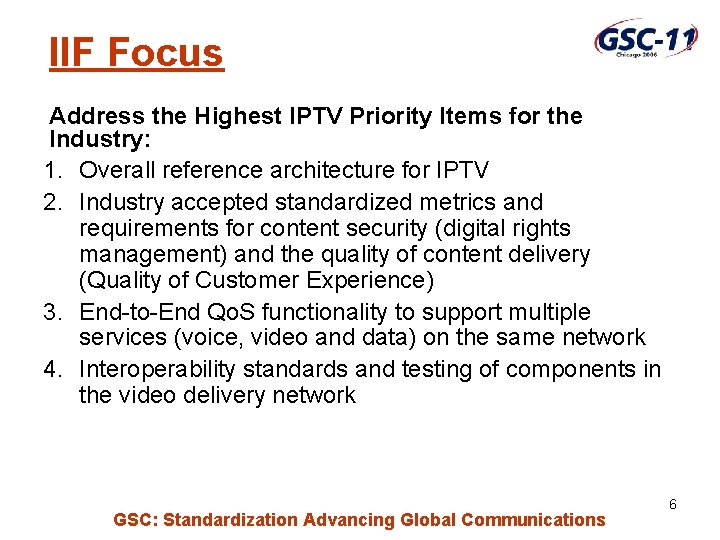 IIF Focus

GSC-11
Chicago 2006

Address the Highest IPTV Priority Items for the Industry:

1. Overall reference architecture for IPTV
2. Industry accepted standardized metrics and requirements for content security (digital rights management) and the quality of content delivery (Quality of Customer Experience)
3. End-to-End QoS functionality to support multiple services (voice, video and data) on the same network
4. Interoperability standards and testing of components in the video delivery network

6

GSC: Standardization Advancing Global Communications